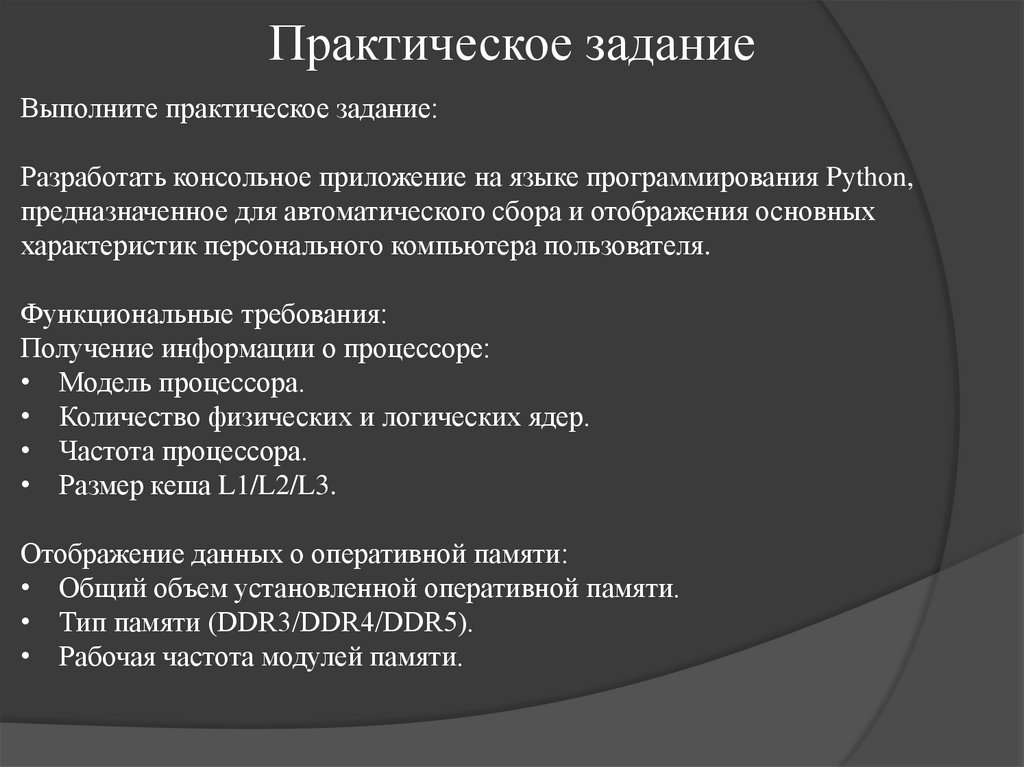 Практическое задание

Выполните практическое задание:

Разработать консольное приложение на языке программирования Python, предназначенное для автоматического сбора и отображения основных характеристик персонального компьютера пользователя.

Функциональные требования:
Получение информации о процессоре:
• Модель процессора.
• Количество физических и логических ядер.
• Частота процессора.
• Размер кеша L1/L2/L3.

Отображение данных о оперативной памяти:
• Общий объем установленной оперативной памяти.
• Тип памяти (DDR3/DDR4/DDR5).
• Рабочая частота модулей памяти.